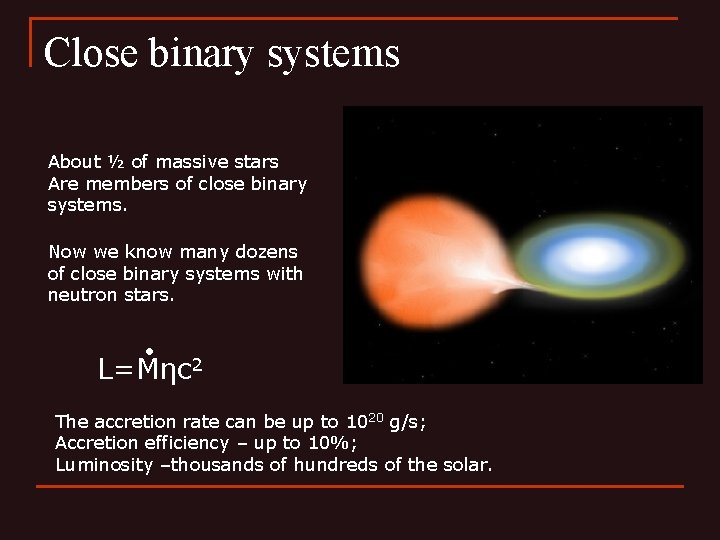 Close binary systems

About ½ of massive stars Are members of close binary systems.

Now we know many dozens of close binary systems with neutron stars.

$L=\dot{M}\eta c^2$

The accretion rate can be up to $10^{20}$ g/s;
Accretion efficiency – up to 10%;
Luminosity –thousands of hundreds of the solar.